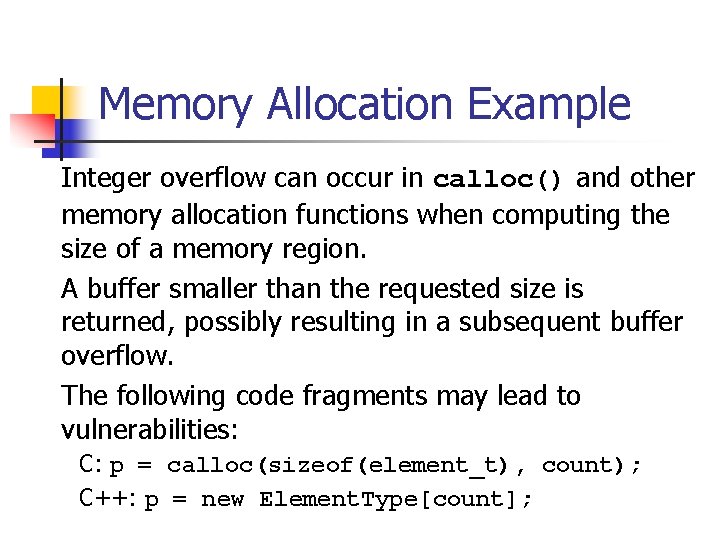 Memory Allocation Example

Integer overflow can occur in calloc() and other memory allocation functions when computing the size of a memory region.

A buffer smaller than the requested size is returned, possibly resulting in a subsequent buffer overflow.

The following code fragments may lead to vulnerabilities:

C: p = calloc(sizeof(element_t), count);

C++: p = new ElementType[count];